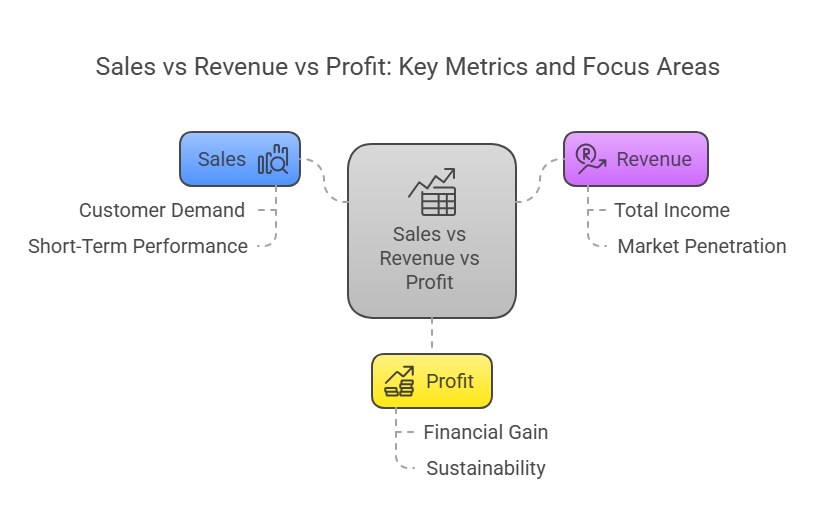 Sales vs Revenue vs Profit: Key Metrics and Focus Areas

Sales

Customer Demand

Short-Term Performance

Sales vs Revenue vs Profit

Revenue

Total Income

Market Penetration

Profit

Financial Gain

Sustainability